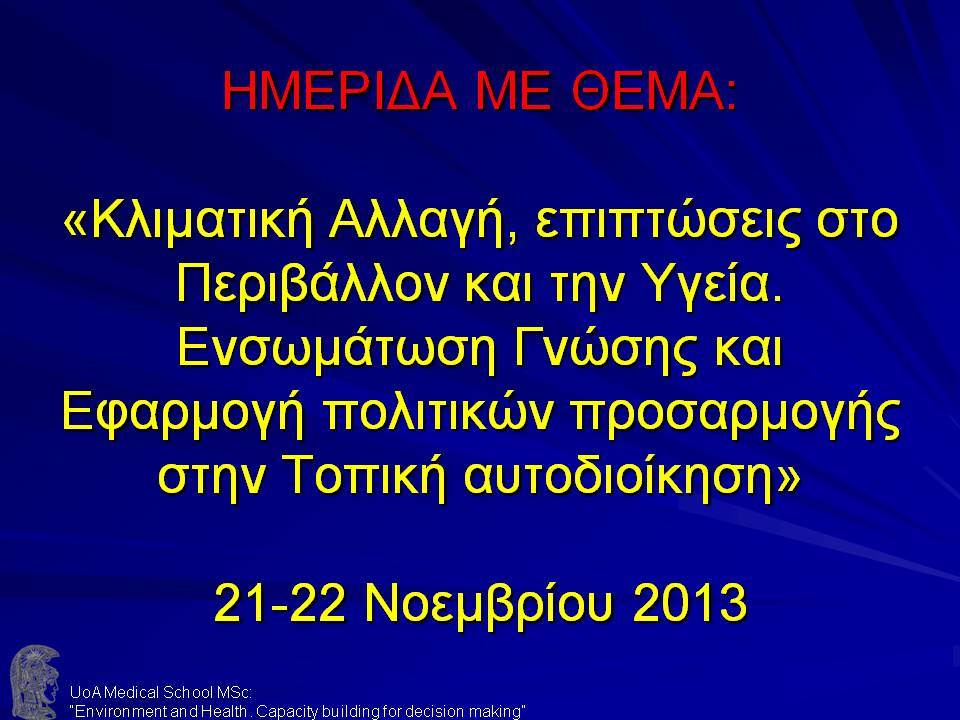 ΗΜΕΡΙΔΑ ΜΕ ΘΕΜΑ:

«Κλιματική Αλλαγή, επιπτώσεις στο Περιβάλλον και την Υγεία. Ενσωμάτωση Γνώσης και Εφαρμογή πολιτικών προσαρμογής στην Τοπική αυτοδιοίκηση»

21-22 Νοεμβρίου 2013

UoA Medical School MSc:
"Environment and Health. Capacity building for decision making"